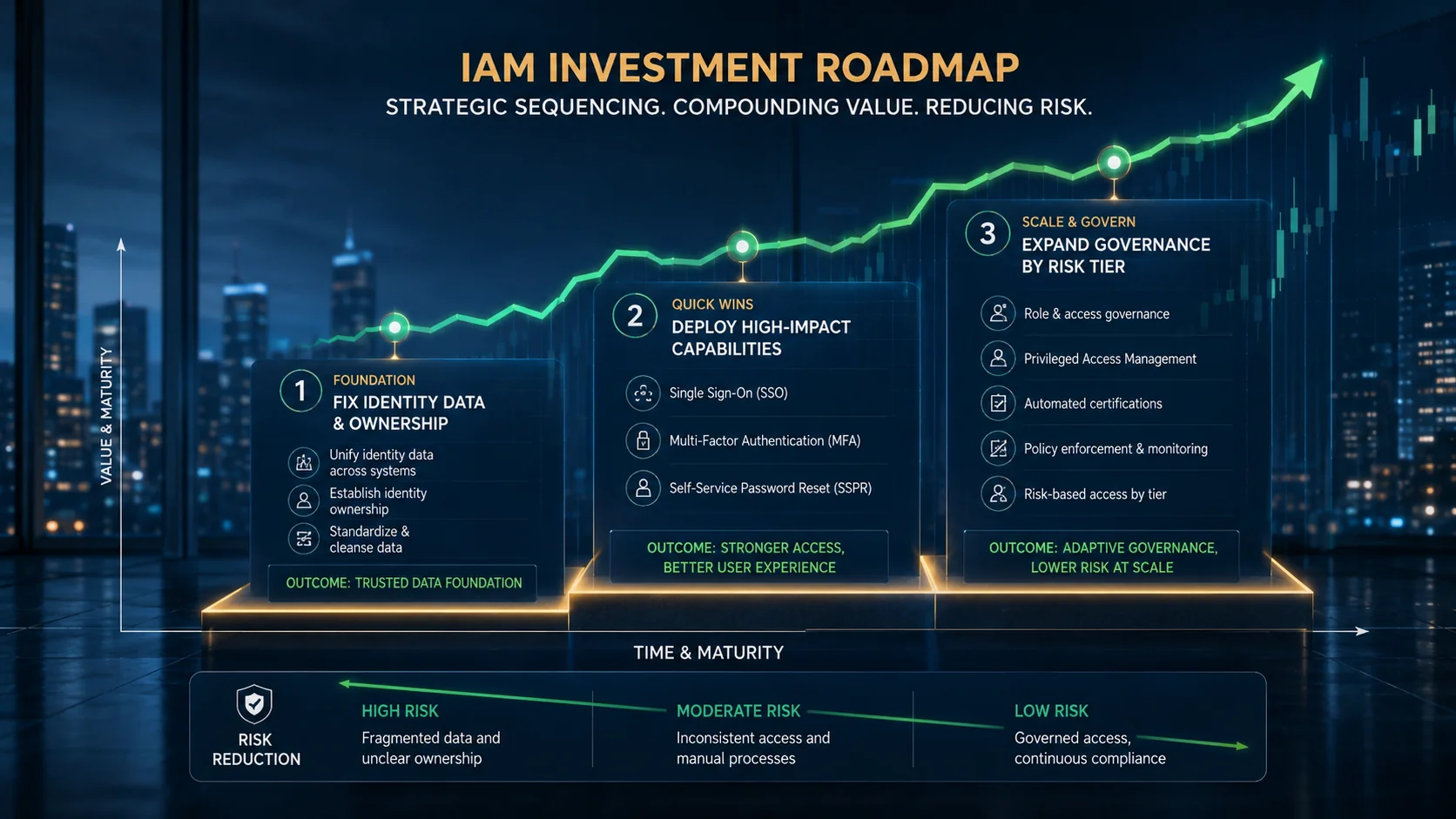 IAM INVESTMENT ROADMAP
STRATEGIC SEQUENCING. COMPOUNDING VALUE. REDUCING RISK.

VALUE & MATURITY

1
FOUNDATION
FIX IDENTITY DATA & OWNERSHIP
Unify identity data across systems
Establish identity ownership
Standardize & cleanse data
OUTCOME: TRUSTED DATA FOUNDATION

2
QUICK WINS
DEPLOY HIGH-IMPACT CAPABILITIES
Single Sign-On (SSO)
Multi-Factor Authentication (MFA)
Self-Service Password Reset (SSPR)
OUTCOME: STRONGER ACCESS, BETTER USER EXPERIENCE

3
SCALE & GOVERN
EXPAND GOVERNANCE BY RISK TIER
Role & access governance
Privileged Access Management
Automated certifications
Policy enforcement & monitoring
Risk-based access by tier
OUTCOME: ADAPTIVE GOVERNANCE, LOWER RISK AT SCALE

TIME & MATURITY

RISK REDUCTION
HIGH RISK
Fragmented data and unclear ownership
MODERATE RISK
Inconsistent access and manual processes
LOW RISK
Governed access, continuous compliance